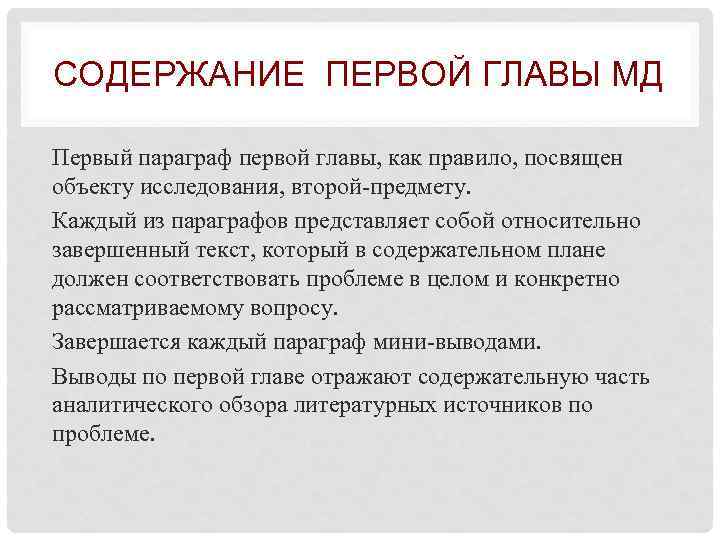 СОДЕРЖАНИЕ ПЕРВОЙ ГЛАВЫ МД

Первый параграф первой главы, как правило, посвящен объекту исследования, второй-предмету.

Каждый из параграфов представляет собой относительно завершенный текст, который в содержательном плане должен соответствовать проблеме в целом и конкретно рассматриваемому вопросу.

Завершается каждый параграф мини-выводами.

Выводы по первой главе отражают содержательную часть аналитического обзора литературных источников по проблеме.